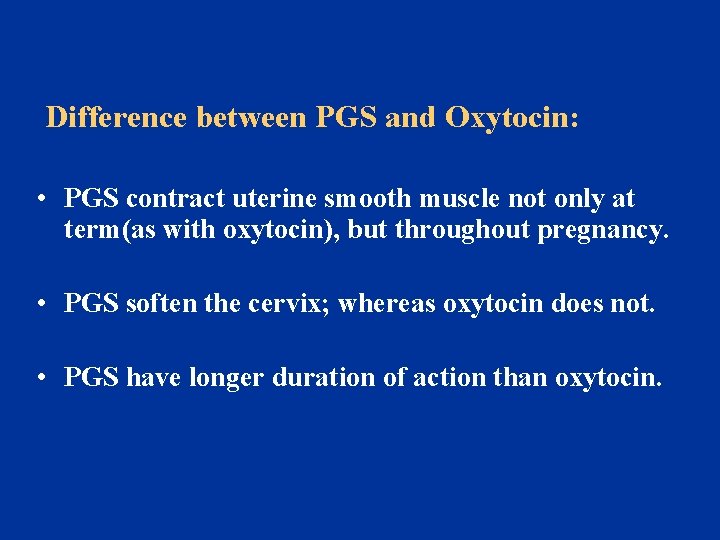 Difference between PGS and Oxytocin:

• PGS contract uterine smooth muscle not only at term(as with oxytocin), but throughout pregnancy.

• PGS soften the cervix; whereas oxytocin does not.

• PGS have longer duration of action than oxytocin.